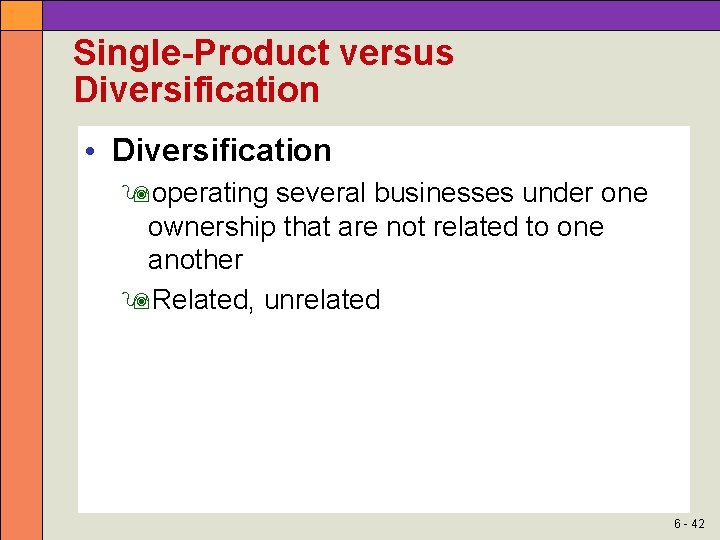 Single-Product versus Diversification

• Diversification

operating several businesses under one ownership that are not related to one another

Related, unrelated

6 - 42